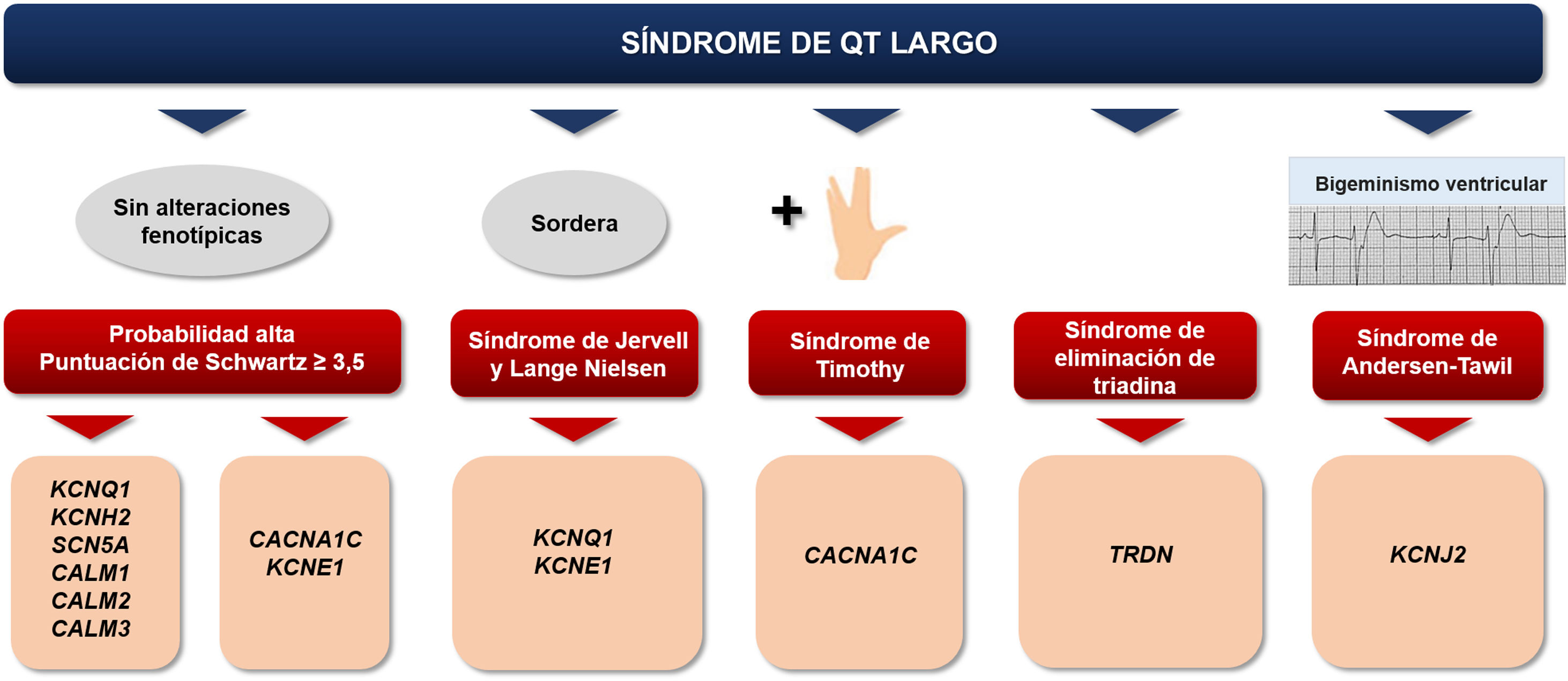 SÍNDROME DE QT LARGO

Sin alteraciones fenotípicas

Sordera

+

Bigeminismo ventricular

Probabilidad alta
Puntuación de Schwartz ≥ 3,5

Síndrome de Jervell y Lange Nielsen

Síndrome de Timothy

Síndrome de eliminación de triadina

Síndrome de Andersen-Tawil

KCNQ1
KCNH2
SCN5A
CALM1
CALM2
CALM3

CACNA1C
KCNE1

KCNQ1
KCNE1

CACNA1C

TRDN

KCNJ2